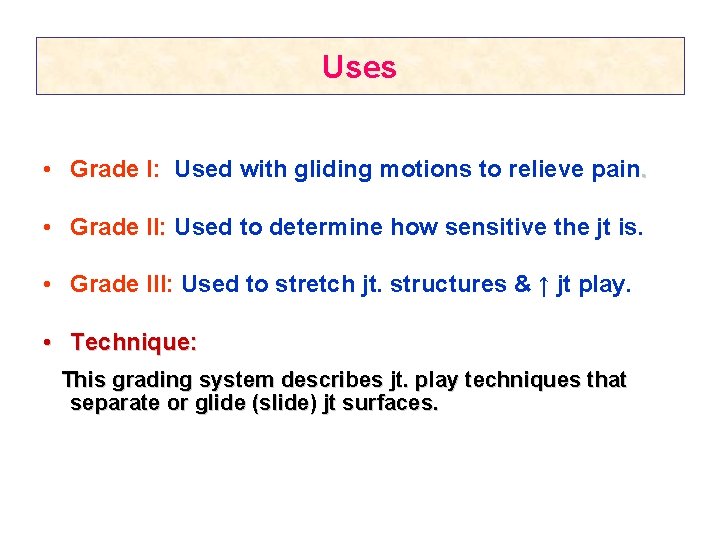 Uses

• Grade I: Used with gliding motions to relieve pain.

• Grade II: Used to determine how sensitive the jt is.

• Grade III: Used to stretch jt. structures & ↑ jt play.

• Technique:

This grading system describes jt. play techniques that separate or glide (slide) jt surfaces.